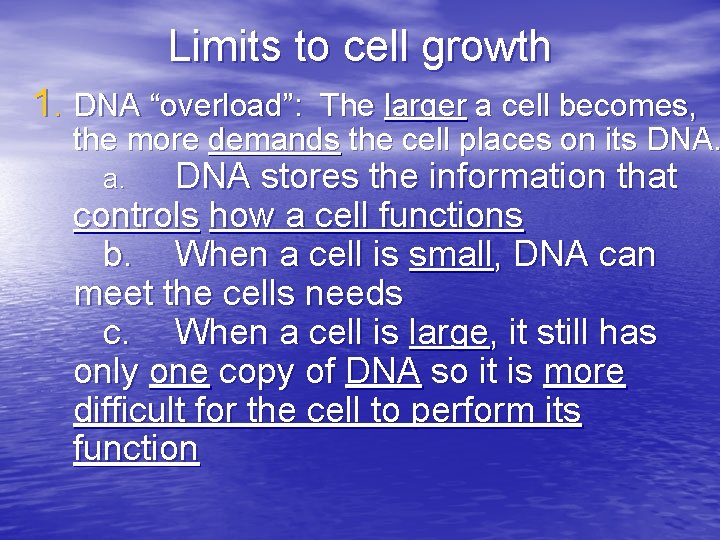 Limits to cell growth

1. DNA “overload”: The larger a cell becomes, the more demands the cell places on its DNA.

a. DNA stores the information that controls how a cell functions

b. When a cell is small, DNA can meet the cells needs

c. When a cell is large, it still has only one copy of DNA so it is more difficult for the cell to perform its function